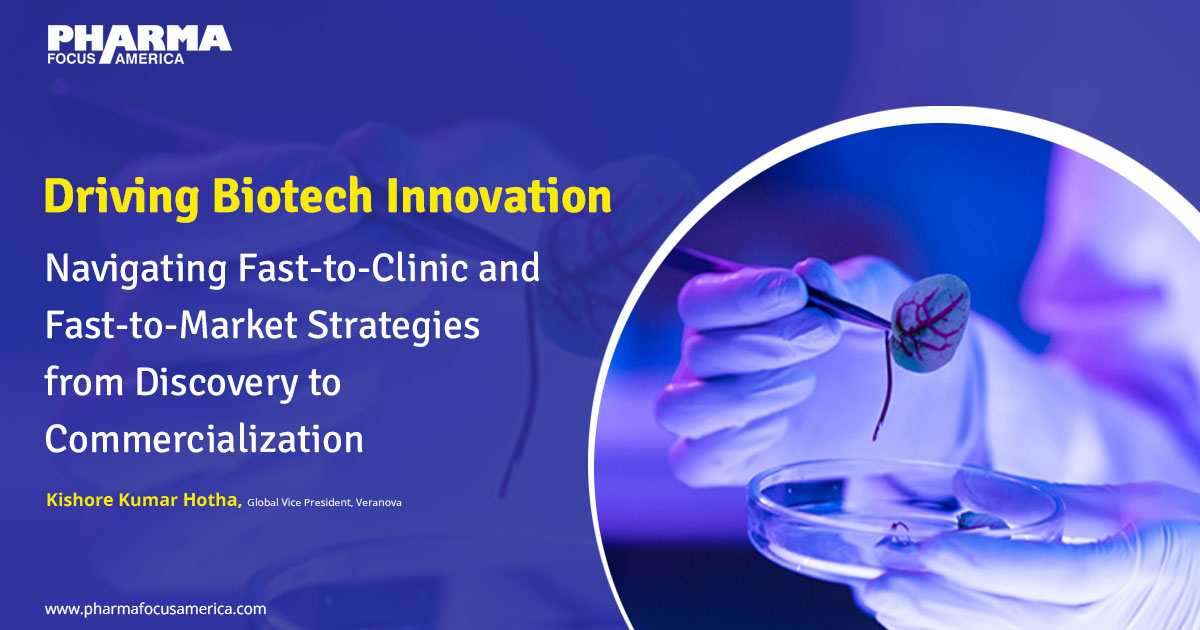 PHARMA
FOCUS AMERICA

Driving Biotech Innovation

Navigating Fast-to-Clinic and Fast-to-Market Strategies from Discovery to Commercialization

Kishore Kumar Hotha, Global Vice President, Veranova

www.pharmafocusamerica.com